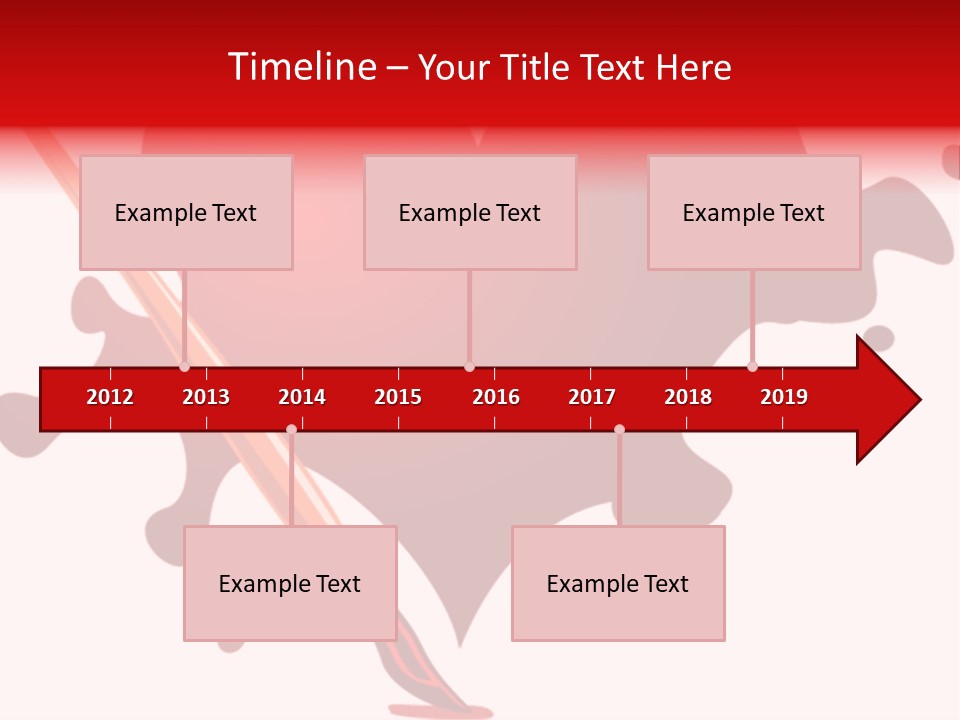 Timeline – Your Title Text Here

Example Text

Example Text

Example Text

2012 2013 2014 2015 2016 2017 2018 2019

Example Text

Example Text